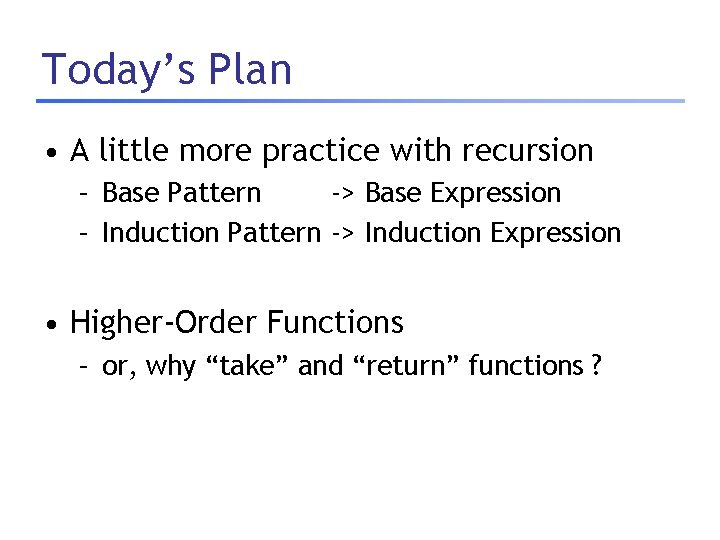 Today’s Plan

• A little more practice with recursion
– Base Pattern -> Base Expression
– Induction Pattern -> Induction Expression

• Higher-Order Functions
– or, why “take” and “return” functions ?